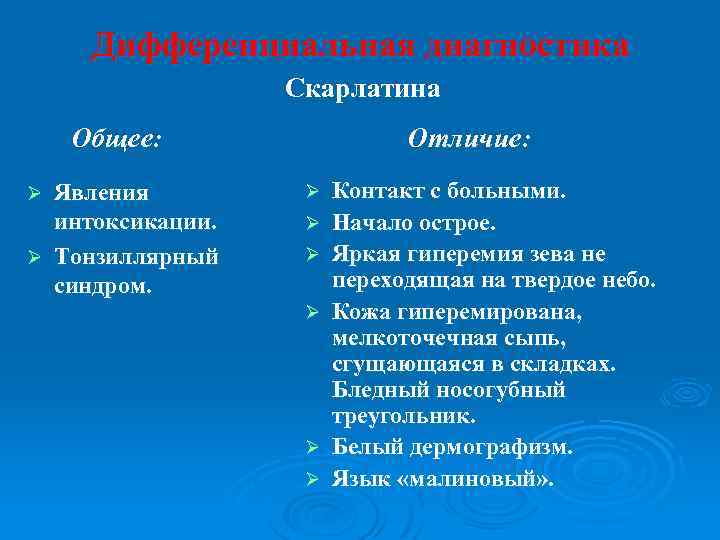 Дифференциальная диагностика

Скарлатина

Общее:

➢ Явления интоксикации.
➢ Тонзиллярный синдром.

Отличие:

➢ Контакт с больными.
➢ Начало острое.
➢ Яркая гиперемия зева не переходящая на твердое небо.
➢ Кожа гиперемирована, мелкоточечная сыпь, сгущающаяся в складках. Бледный носогубный треугольник.
➢ Белый дермографизм.
➢ Язык «малиновый».